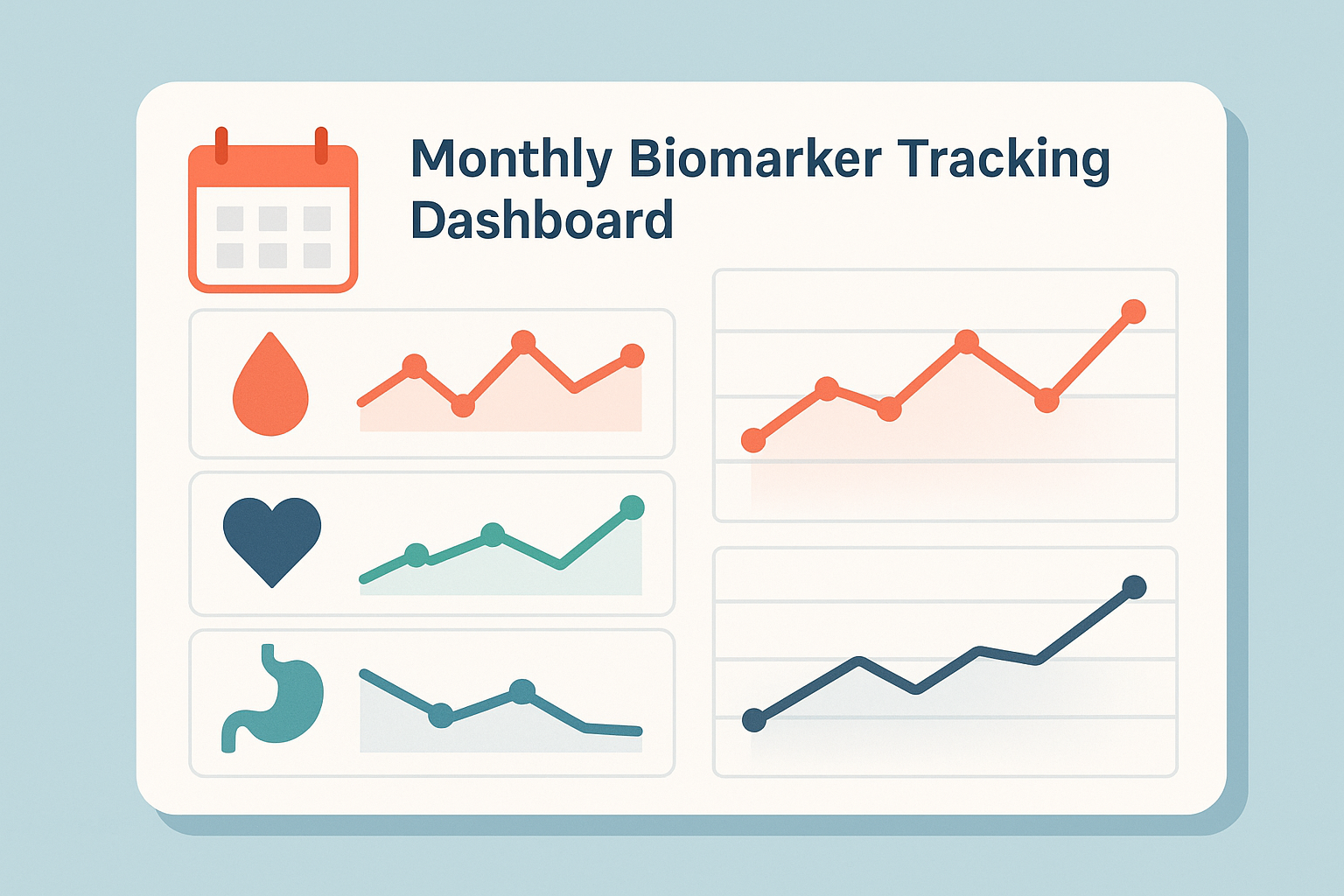 Monthly Biomarker Tracking Dashboard